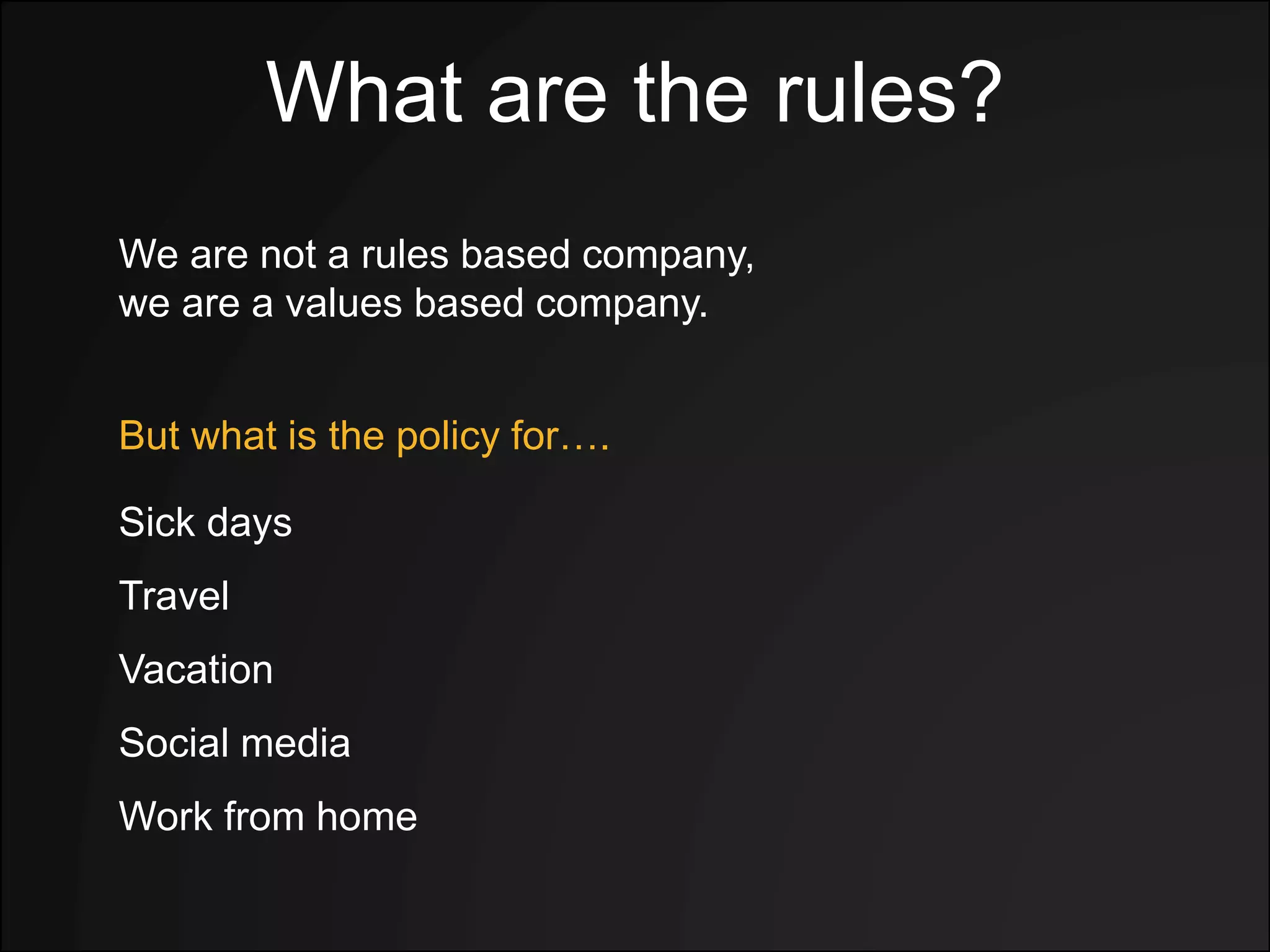 What are the rules?

We are not a rules based company, we are a values based company.

But what is the policy for….

Sick days

Travel

Vacation

Social media

Work from home